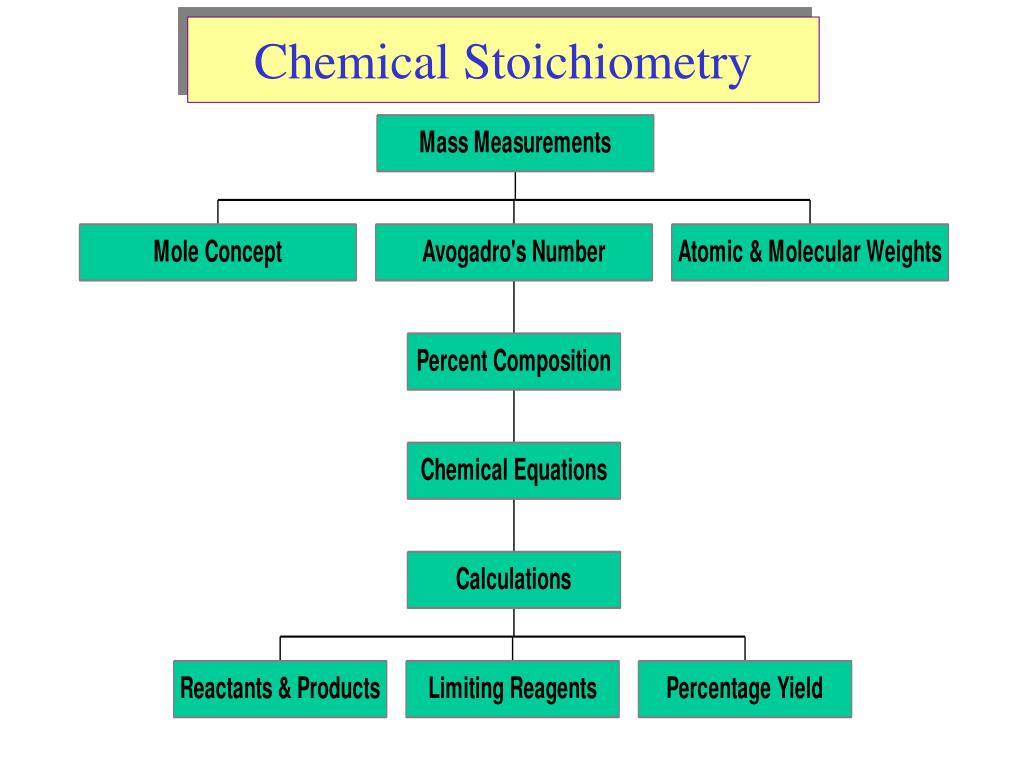 Chemical Stoichiometry

Mass Measurements

Mole Concept

Avogadro's Number

Atomic & Molecular Weights

Percent Composition

Chemical Equations

Calculations

Reactants & Products

Limiting Reagents

Percentage Yield